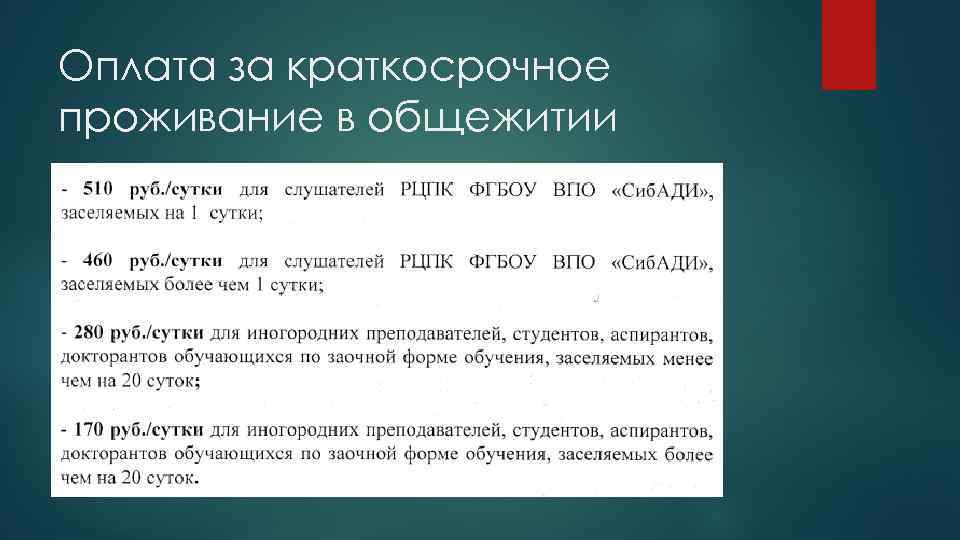 Оплата за краткосрочное проживание в общежитии

- 510 руб./сутки для слушателей РЦПК ФГБОУ ВПО «СибАДИ», заселяемых на 1 сутки;

- 460 руб./сутки для слушателей РЦПК ФГБОУ ВПО «СибАДИ», заселяемых более чем 1 сутки;

- 280 руб./сутки для иногородних преподавателей, студентов, аспирантов, докторантов обучающихся по заочной форме обучения, заселяемых менее чем на 20 суток;

- 170 руб./сутки для иногородних преподавателей, студентов, аспирантов, докторантов обучающихся по заочной форме обучения, заселяемых более чем на 20 суток.